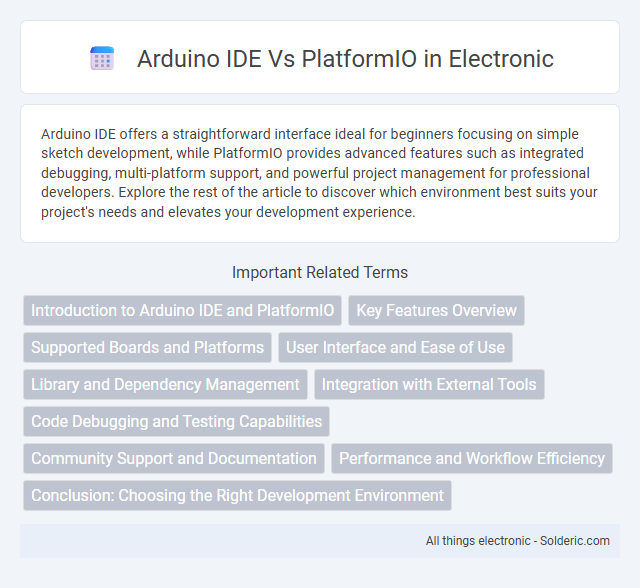 Arduino IDE Vs PlatformIO in Electronic

Arduino IDE offers a straightforward interface ideal for beginners focusing on simple sketch development, while PlatformIO provides advanced features such as integrated debugging, multi-platform support, and powerful project management for professional developers. Explore the rest of the article to discover which environment best suits your project's needs and elevates your development experience.

Important Related Terms

Introduction to Arduino IDE and PlatformIO

Key Features Overview

Supported Boards and Platforms

User Interface and Ease of Use

Library and Dependency Management

Integration with External Tools

Code Debugging and Testing Capabilities

Community Support and Documentation

Performance and Workflow Efficiency

Conclusion: Choosing the Right Development Environment

All things electronic - Solderic.com